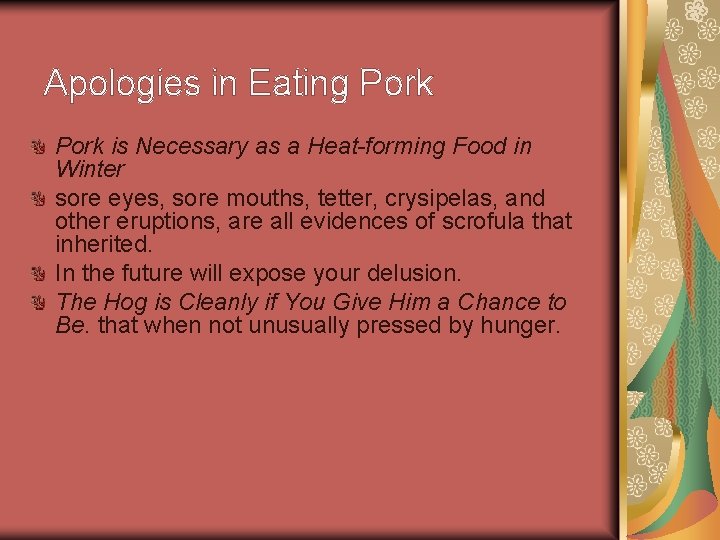 Apologies in Eating Pork

Pork is Necessary as a Heat-forming Food in Winter

sore eyes, sore mouths, tetter, crysipelas, and other eruptions, are all evidences of scrofula that inherited.

In the future will expose your delusion.

The Hog is Cleanly if You Give Him a Chance to Be. that when not unusually pressed by hunger.